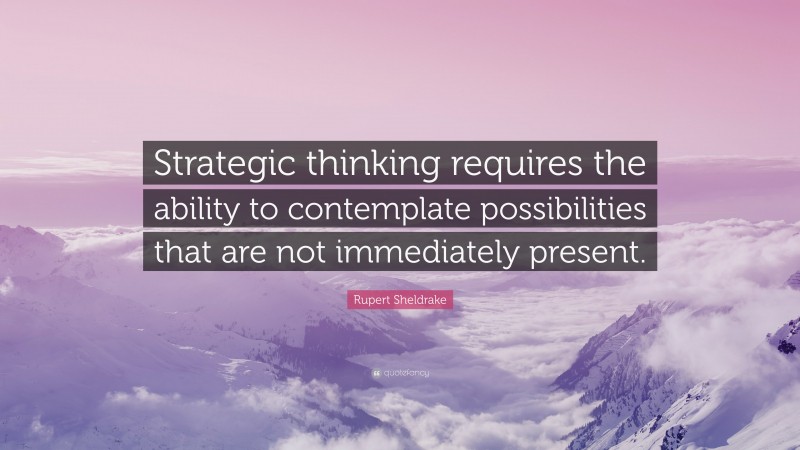 Strategic thinking requires the ability to contemplate possibilities that are not immediately present.

Rupert Sheldrake

quotefancy